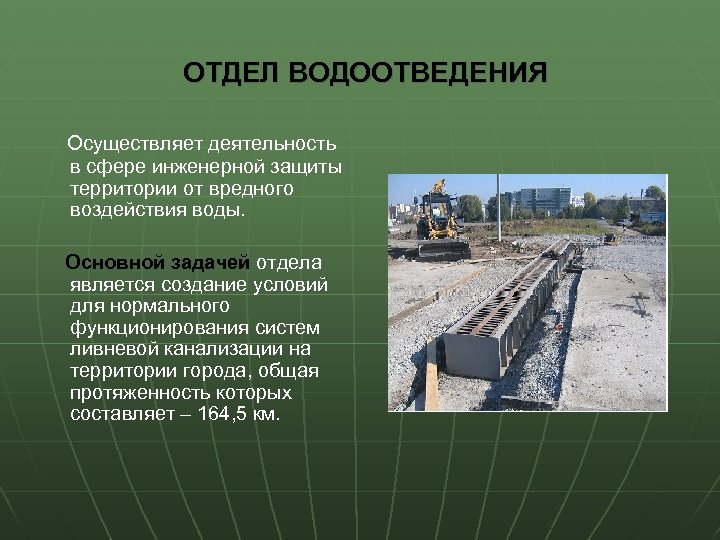 ОТДЕЛ ВОДООТВЕДЕНИЯ

Осуществляет деятельность в сфере инженерной защиты территории от вредного воздействия воды.

Основной задачей отдела является создание условий для нормального функционирования систем ливневой канализации на территории города, общая протяженность которых составляет – 164,5 км.